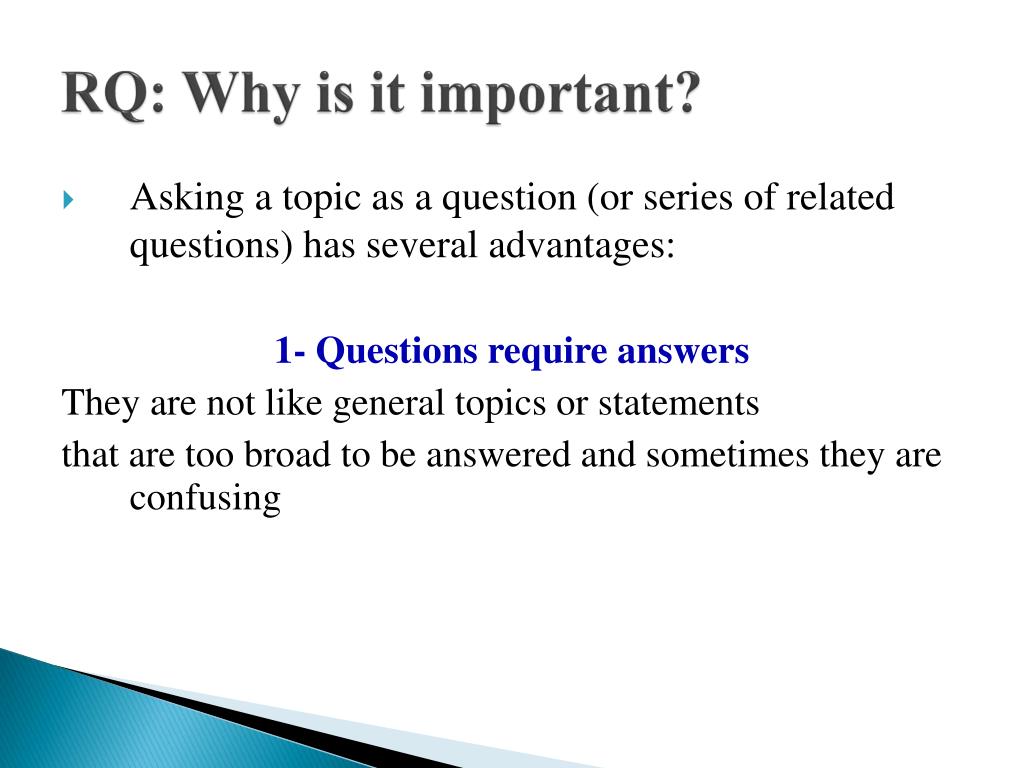 RQ: Why is it important?

Asking a topic as a question (or series of related questions) has several advantages:

1- Questions require answers

They are not like general topics or statements

that are too broad to be answered and sometimes they are confusing